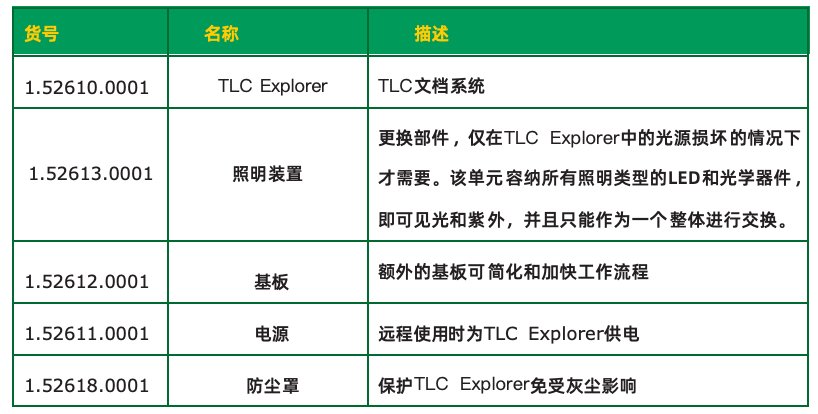 | 货号 | 名称 | 描述 |
|---|---|---|
| 1.52610.0001 | TLC Explorer | TLC文档系统 |
| 1.52613.0001 | 照明装置 | 更换部件，仅在TLC Explorer中的光源损坏的情况下才需要。该单元容纳所有照明类型的LED和光学器件，即可见光和紫外，并且只能作为一个整体进行交换。 |
| 1.52612.0001 | 基板 | 额外的基板可简化和加快工作流程 |
| 1.52611.0001 | 电源 | 远程使用时为TLC Explorer供电 |
| 1.52618.0001 | 防尘罩 | 保护TLC Explorer免受灰尘影响 |